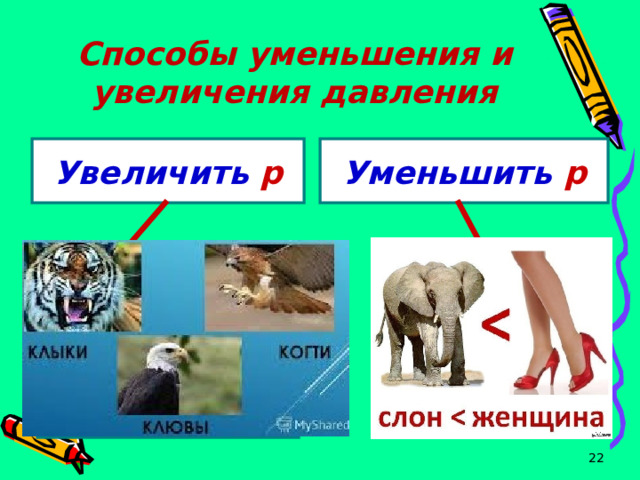 Способы уменьшения и увеличения давления

Увеличить p

Уменьшить p

КЛЫКИ

КОГТИ

КЛЮВЫ

MyShared

<

слон < женщина

22